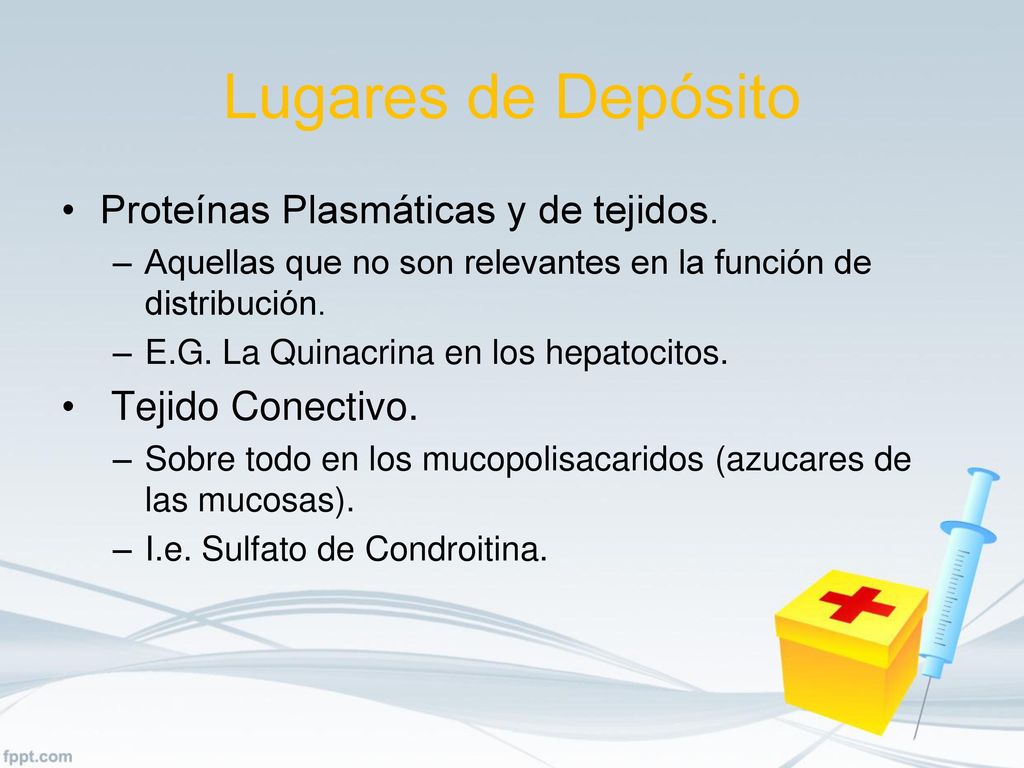 Lugares de Depósito

• Proteínas Plasmáticas y de tejidos.
– Aquellas que no son relevantes en la función de distribución.
– E.G. La Quinacrina en los hepatocitos.

• Tejido Conectivo.
– Sobre todo en los mucopolisacaridos (azucares de las mucosas).
– I.e. Sulfato de Condroitina.

fppt.com